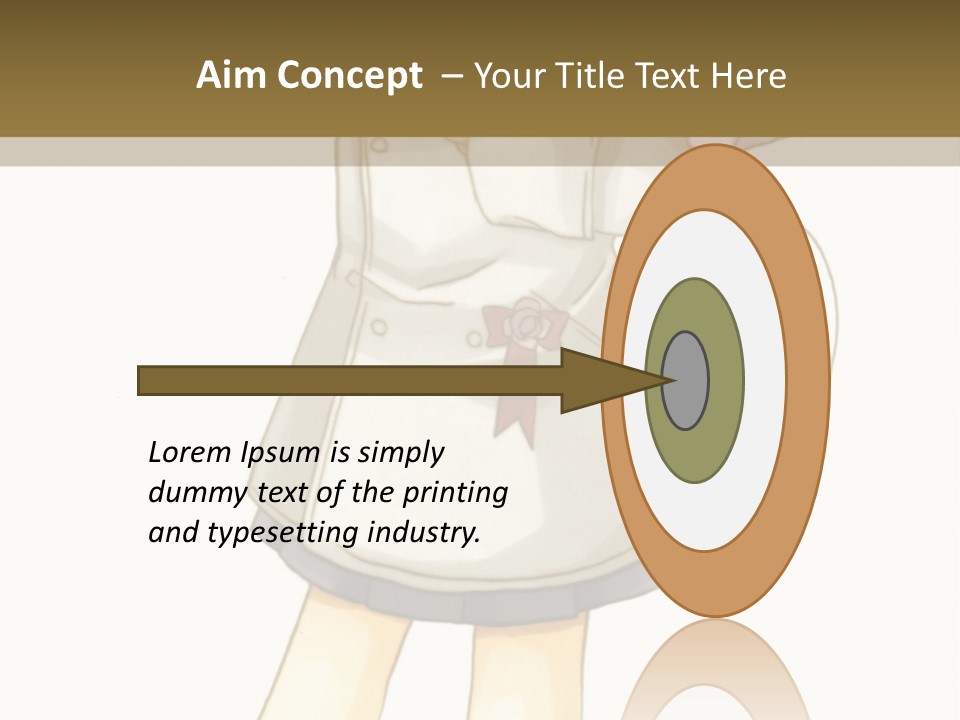 Aim Concept – Your Title Text Here

Lorem Ipsum is simply dummy text of the printing and typesetting industry.